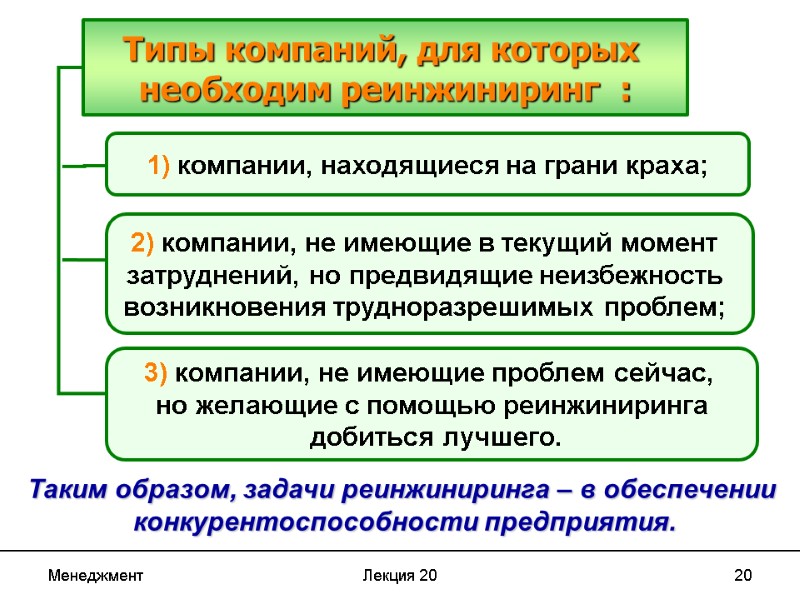 Типы компаний, для которых необходим реинжиниринг :

1) компании, находящиеся на грани краха;

2) компании, не имеющие в текущий момент затруднений, но предвидящие неизбежность возникновения трудноразрешимых проблем;

3) компании, не имеющие проблем сейчас, но желающие с помощью реинжиниринга добиться лучшего.

Таким образом, задачи реинжиниринга – в обеспечении конкурентоспособности предприятия.

Менеджмент

Лекция 20

20